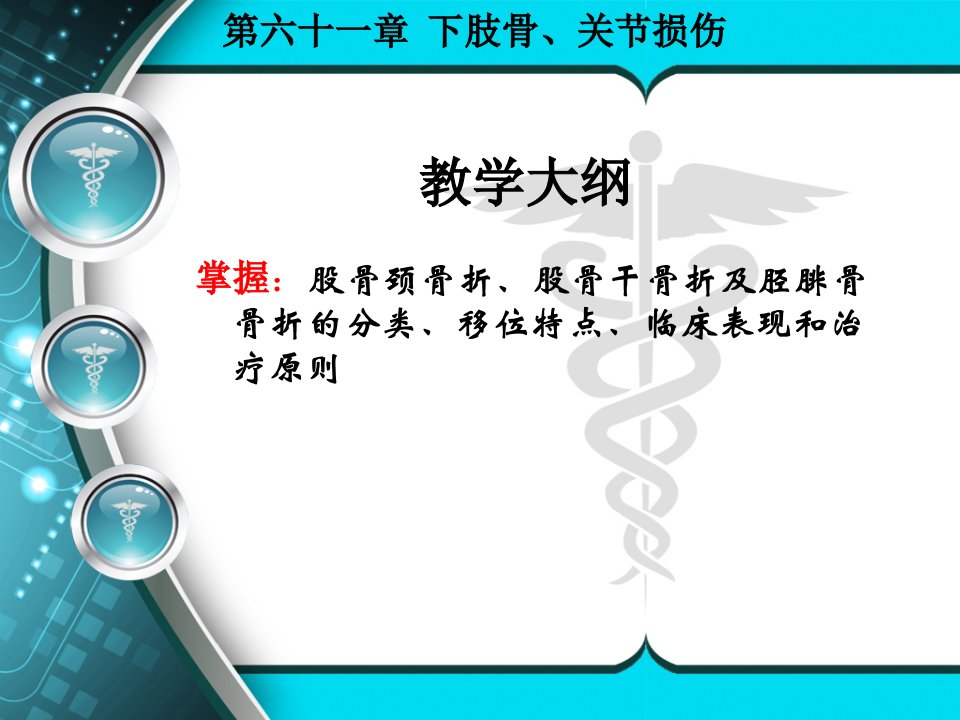 第六十一章 下肢骨、关节损伤

教学大纲

掌握：股骨颈骨折、股骨干骨折及胫腓骨骨折的分类、移位特点、临床表现和治疗原则